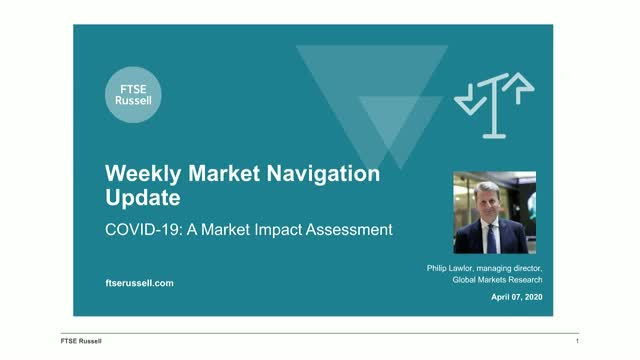 FTSE Russell

Weekly Market Navigation Update

COVID-19: A Market Impact Assessment

Philip Lawlor, managing director, Global Markets Research

ftserussell.com

April 07, 2020

FTSE Russell

1